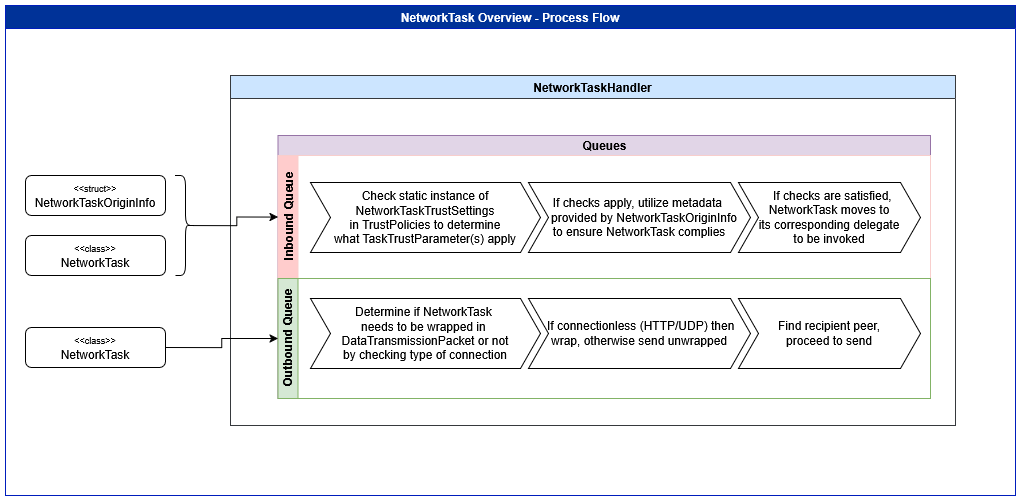 NetworkTask Overview - Process Flow

NetworkTaskHandler

Queues

<<struct>>
NetworkTaskOriginInfo

<<class>>
NetworkTask

<<class>>
NetworkTask

Inbound Queue

Check static instance of NetworkTaskTrustSettings in TrustPolicies to determine what TaskTrustParameter(s) apply

If checks apply, utilize metadata provided by NetworkTaskOriginInfo to ensure NetworkTask complies

If checks are satisfied, NetworkTask moves to its corresponding delegate to be invoked

Outbound Queue

Determine if NetworkTask needs to be wrapped in DataTransmissionPacket or not by checking type of connection

If connectionless (HTTP/UDP) then wrap, otherwise send unwrapped

Find recipient peer, proceed to send